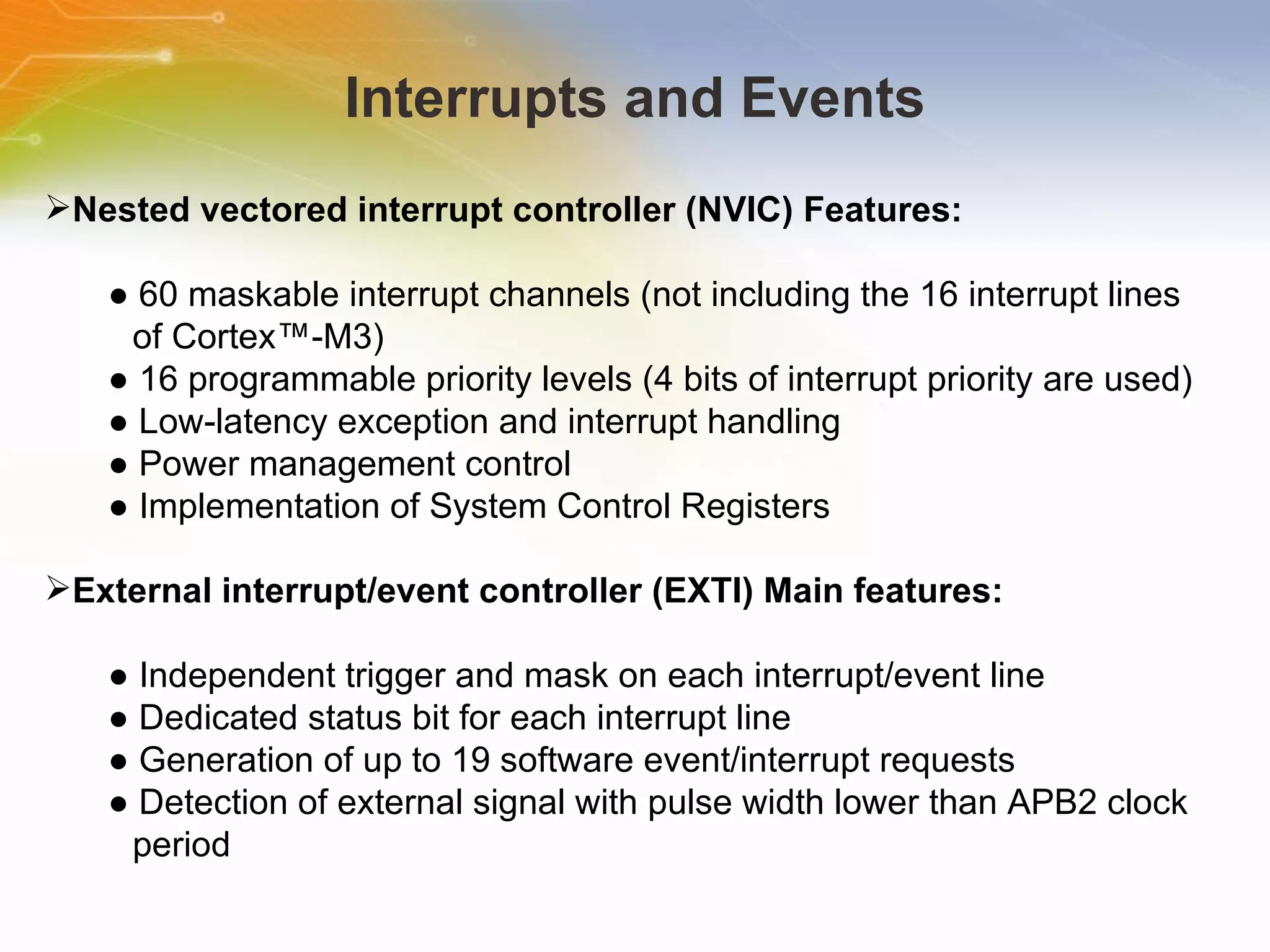 Interrupts and Events

➢Nested vectored interrupt controller (NVIC) Features:

● 60 maskable interrupt channels (not including the 16 interrupt lines of Cortex™-M3)
● 16 programmable priority levels (4 bits of interrupt priority are used)
● Low-latency exception and interrupt handling
● Power management control
● Implementation of System Control Registers

➢External interrupt/event controller (EXTI) Main features:

● Independent trigger and mask on each interrupt/event line
● Dedicated status bit for each interrupt line
● Generation of up to 19 software event/interrupt requests
● Detection of external signal with pulse width lower than APB2 clock period